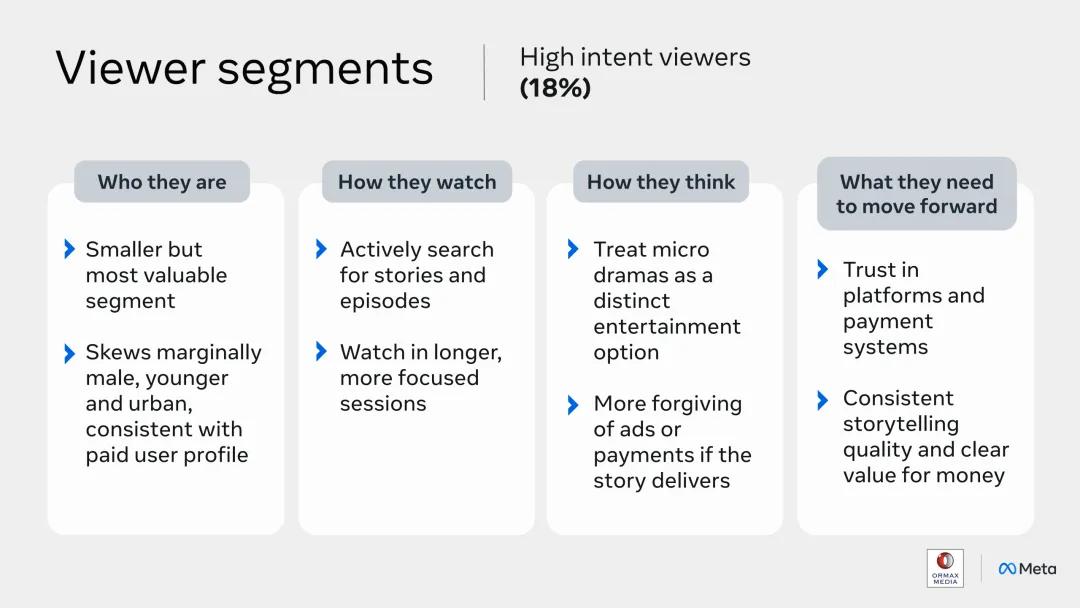 Viewer segments

High intent viewers
(18%)

Who they are

Smaller but most valuable segment

Skews marginally male, younger and urban, consistent with paid user profile

How they watch

Actively search for stories and episodes

Watch in longer, more focused sessions

How they think

Treat micro dramas as a distinct entertainment option

More forgiving of ads or payments if the story delivers

What they need to move forward

Trust in platforms and payment systems

Consistent storytelling quality and clear value for money

ORMAX MEDIA

Meta